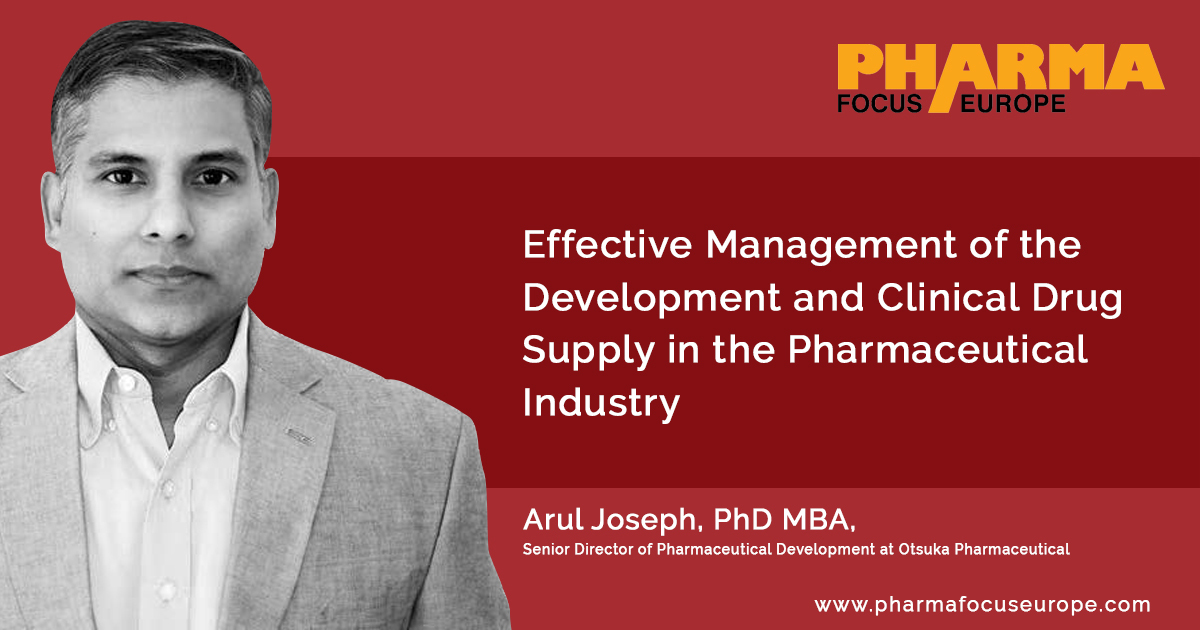 PHARMA
FOCUS EUROPE

Effective Management of the Development and Clinical Drug Supply in the Pharmaceutical Industry

Arul Joseph, PhD MBA,
Senior Director of Pharmaceutical Development at Otsuka Pharmaceutical

www.pharmafocuseurope.com